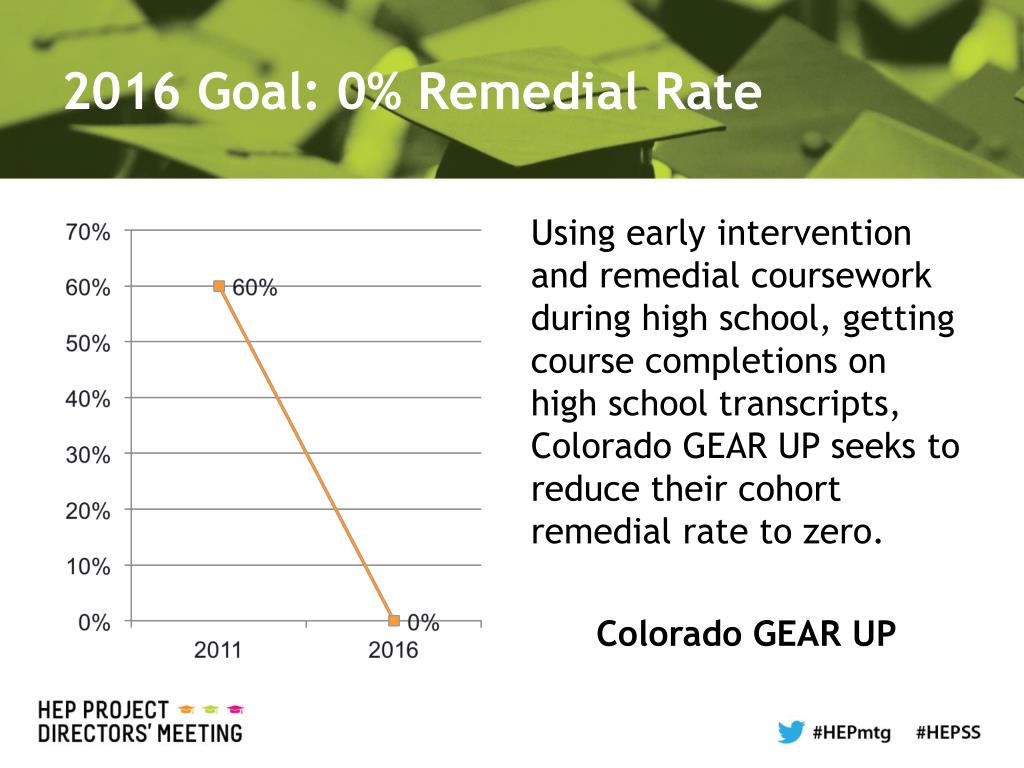 2016 Goal: 0% Remedial Rate

70%
60%
50%
40%
30%
20%
10%
0%
60%
0%
2011
2016

Using early intervention and remedial coursework during high school, getting course completions on high school transcripts, Colorado GEAR UP seeks to reduce their cohort remedial rate to zero.

Colorado GEAR UP

HEP PROJECT DIRECTORS' MEETING

#HEPmtg #HEPSS